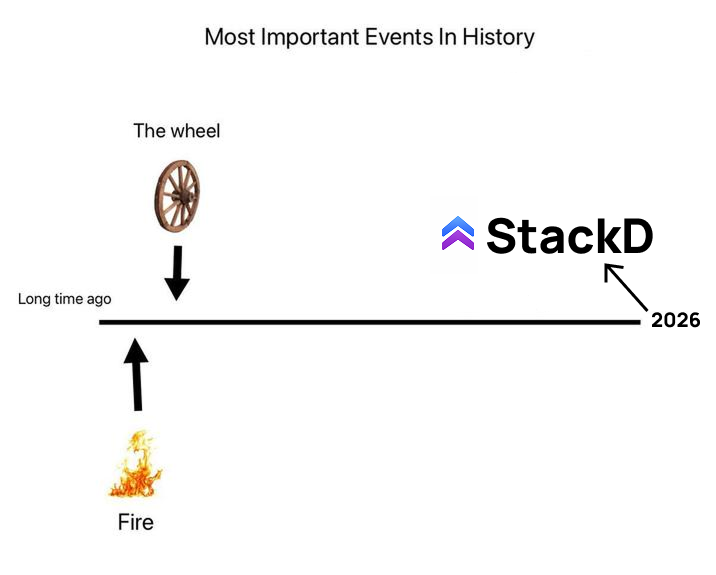 Most Important Events In History

The wheel

StackD

Long time ago

2026

Fire